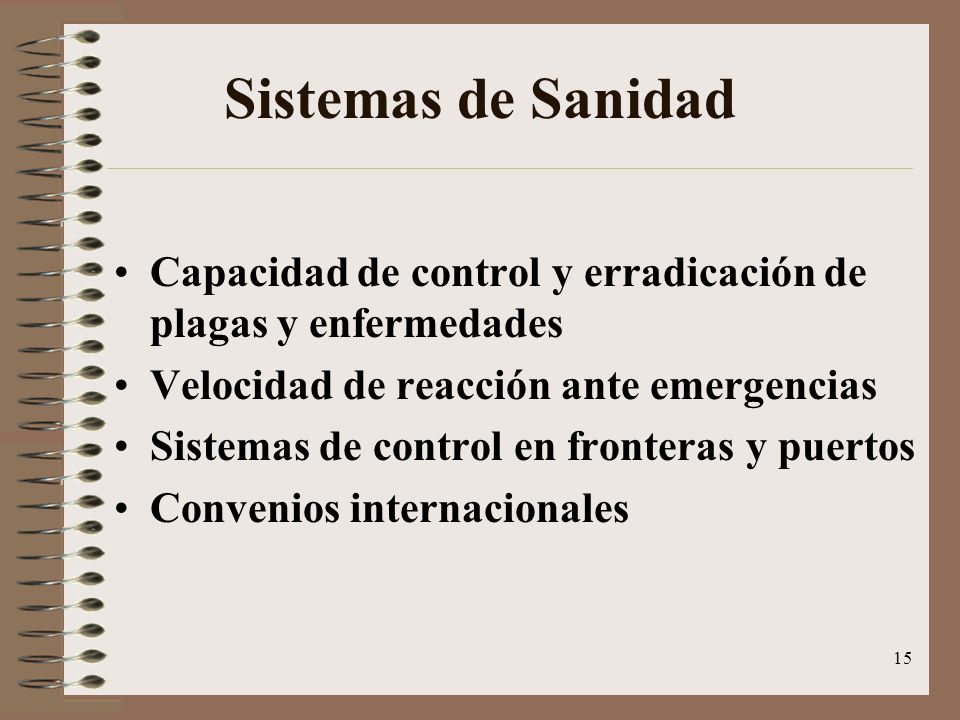 Sistemas de Sanidad

• Capacidad de control y erradicación de plagas y enfermedades
• Velocidad de reacción ante emergencias
• Sistemas de control en fronteras y puertos
• Convenios internacionales

15